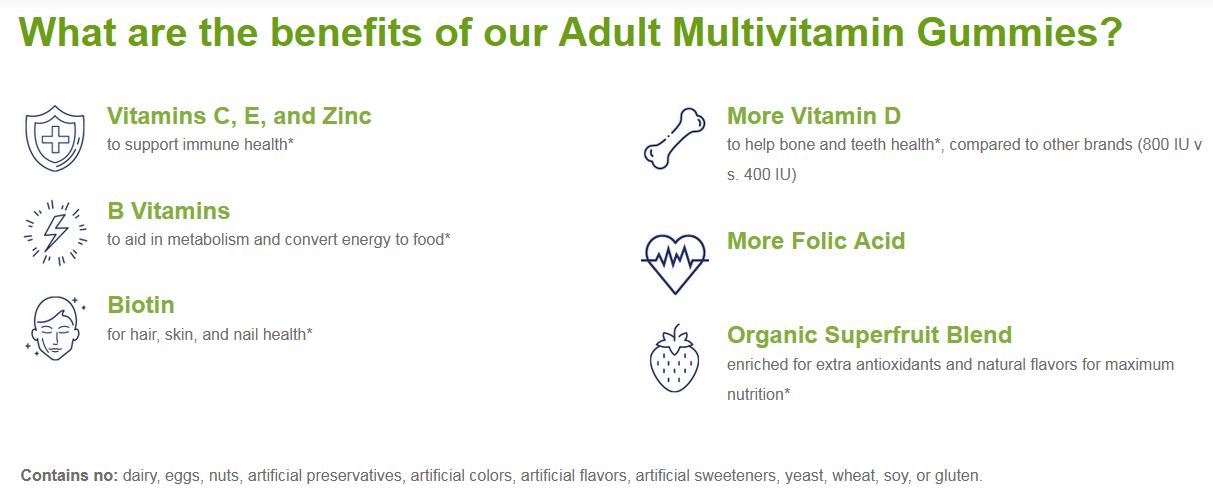 What are the benefits of our Adult Multivitamin Gummies?

Vitamins C, E, and Zinc
to support immune health*

B Vitamins
to aid in metabolism and convert energy to food*

Biotin
for hair, skin, and nail health*

More Vitamin D
to help bone and teeth health*, compared to other brands (800 IU v s. 400 IU)

More Folic Acid

Organic Superfruit Blend
enriched for extra antioxidants and natural flavors for maximum nutrition*

Contains no: dairy, eggs, nuts, artificial preservatives, artificial colors, artificial flavors, artificial sweeteners, yeast, wheat, soy, or gluten.